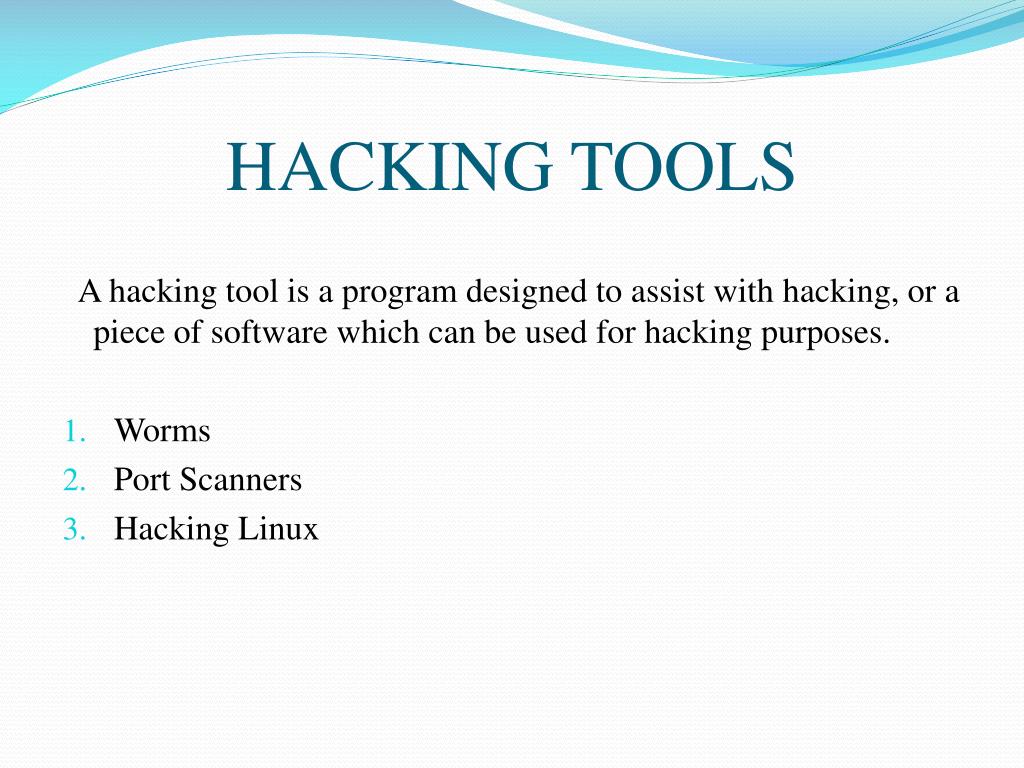 HACKING TOOLS

A hacking tool is a program designed to assist with hacking, or a piece of software which can be used for hacking purposes.

1. Worms
2. Port Scanners
3. Hacking Linux